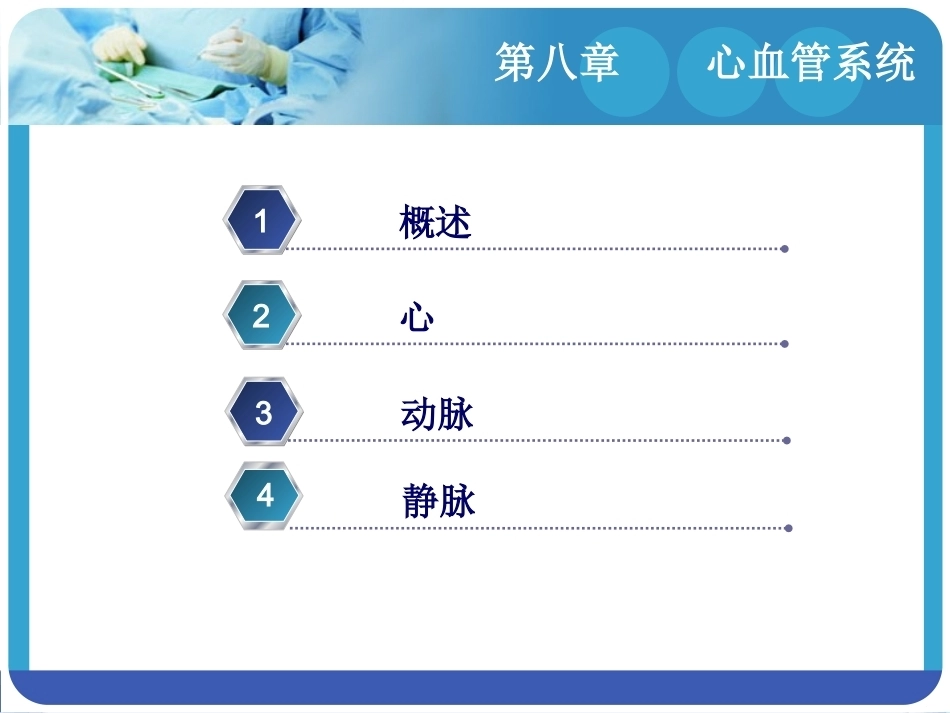 第八章 心血管系统

1 概述

2 心

3 动脉

4 静脉